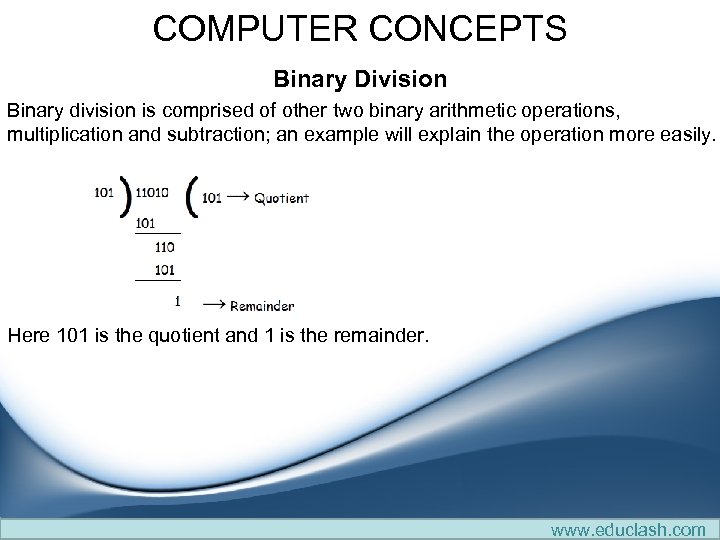 COMPUTER CONCEPTS

Binary Division

Binary division is comprised of other two binary arithmetic operations, multiplication and subtraction; an example will explain the operation more easily.

101 ) 11010 ( 101 → Quotient
101
110
101
1 → Remainder

Here 101 is the quotient and 1 is the remainder.

www.educlash.com